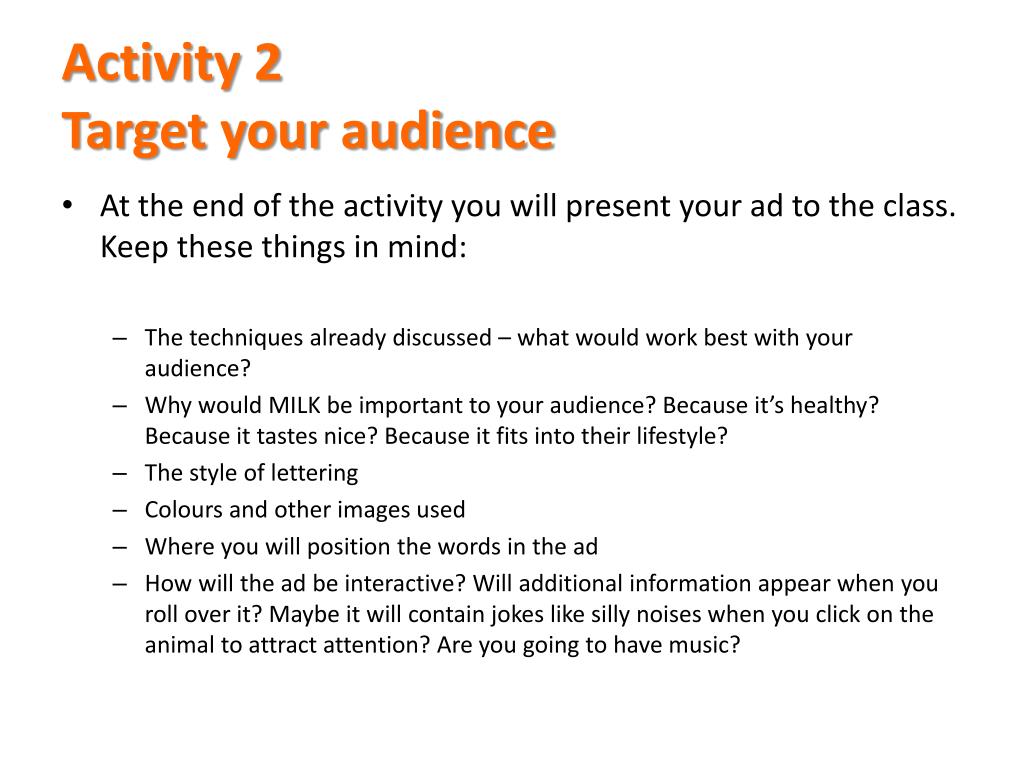 Activity 2
Target your audience

• At the end of the activity you will present your ad to the class. Keep these things in mind:

– The techniques already discussed – what would work best with your audience?
– Why would MILK be important to your audience? Because it’s healthy? Because it tastes nice? Because it fits into their lifestyle?
– The style of lettering
– Colours and other images used
– Where you will position the words in the ad
– How will the ad be interactive? Will additional information appear when you roll over it? Maybe it will contain jokes like silly noises when you click on the animal to attract attention? Are you going to have music?